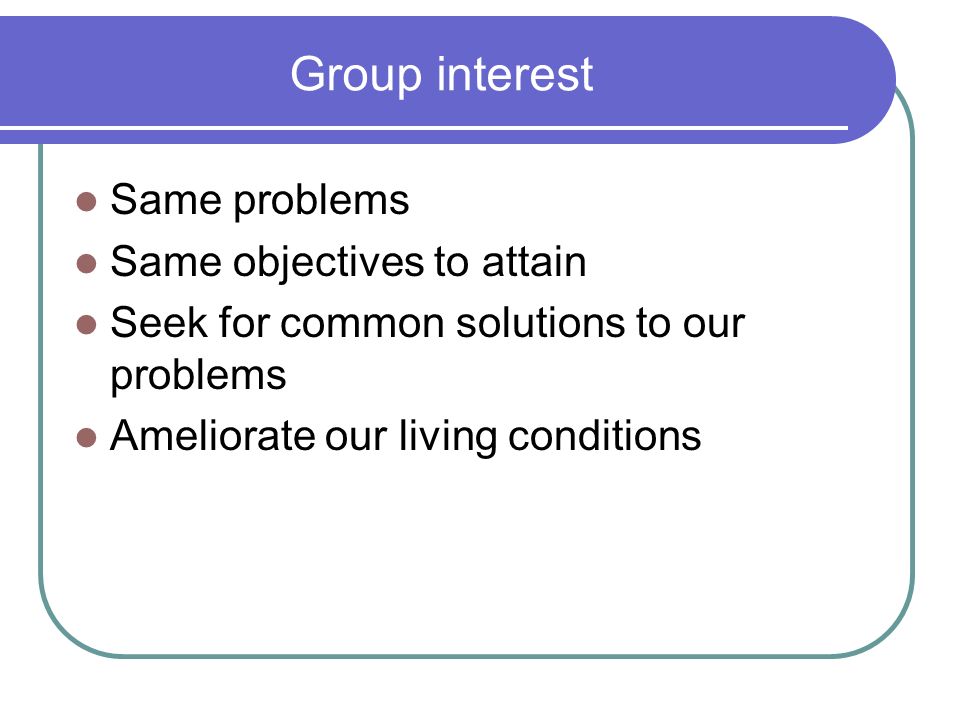 Group interest

- Same problems
- Same objectives to attain
- Seek for common solutions to our problems
- Ameliorate our living conditions